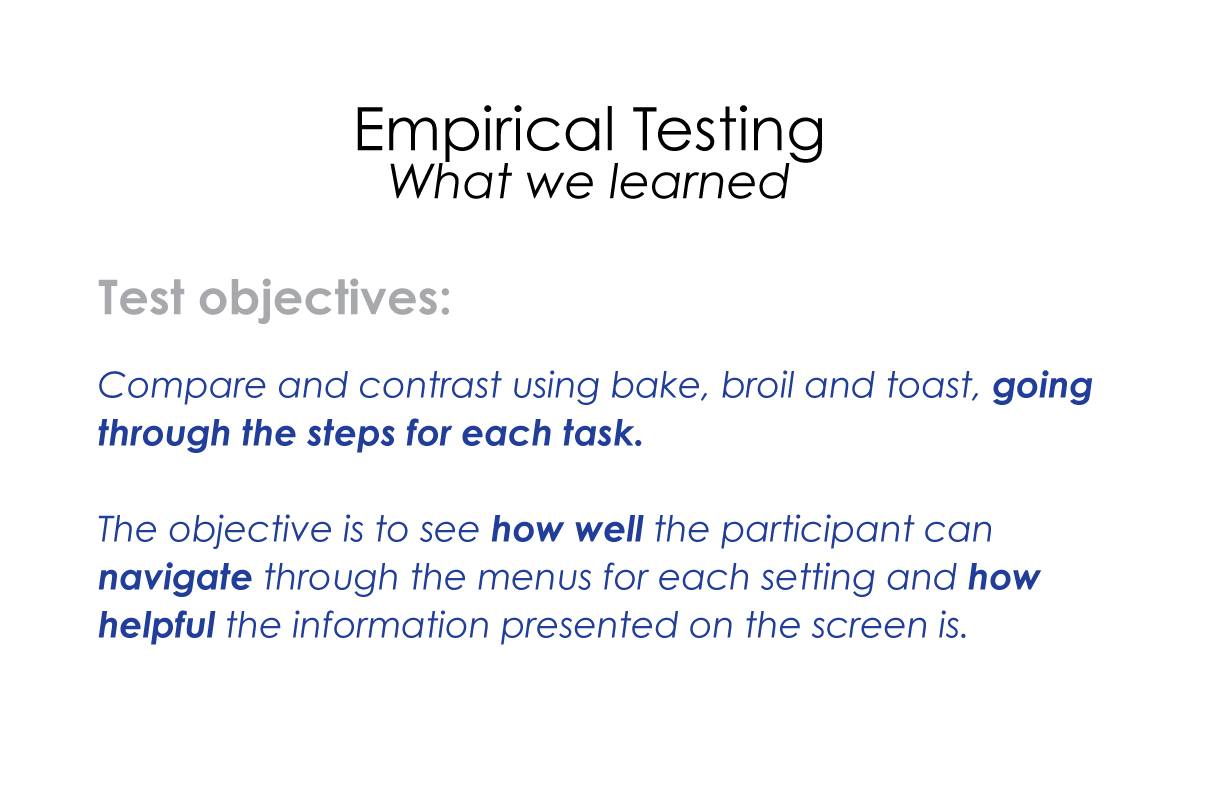 Empirical Testing
What we learned

Test objectives:

Compare and contrast using bake, broil and toast, going through the steps for each task.

The objective is to see how well the participant can navigate through the menus for each setting and how helpful the information presented on the screen is.